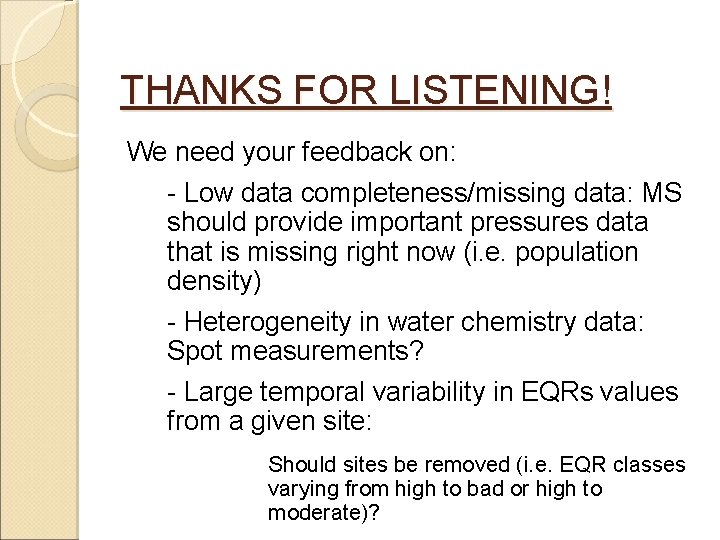 THANKS FOR LISTENING!

We need your feedback on:

- Low data completeness/missing data: MS should provide important pressures data that is missing right now (i.e. population density)

- Heterogeneity in water chemistry data: Spot measurements?

- Large temporal variability in EQRs values from a given site:

Should sites be removed (i.e. EQR classes varying from high to bad or high to moderate)?